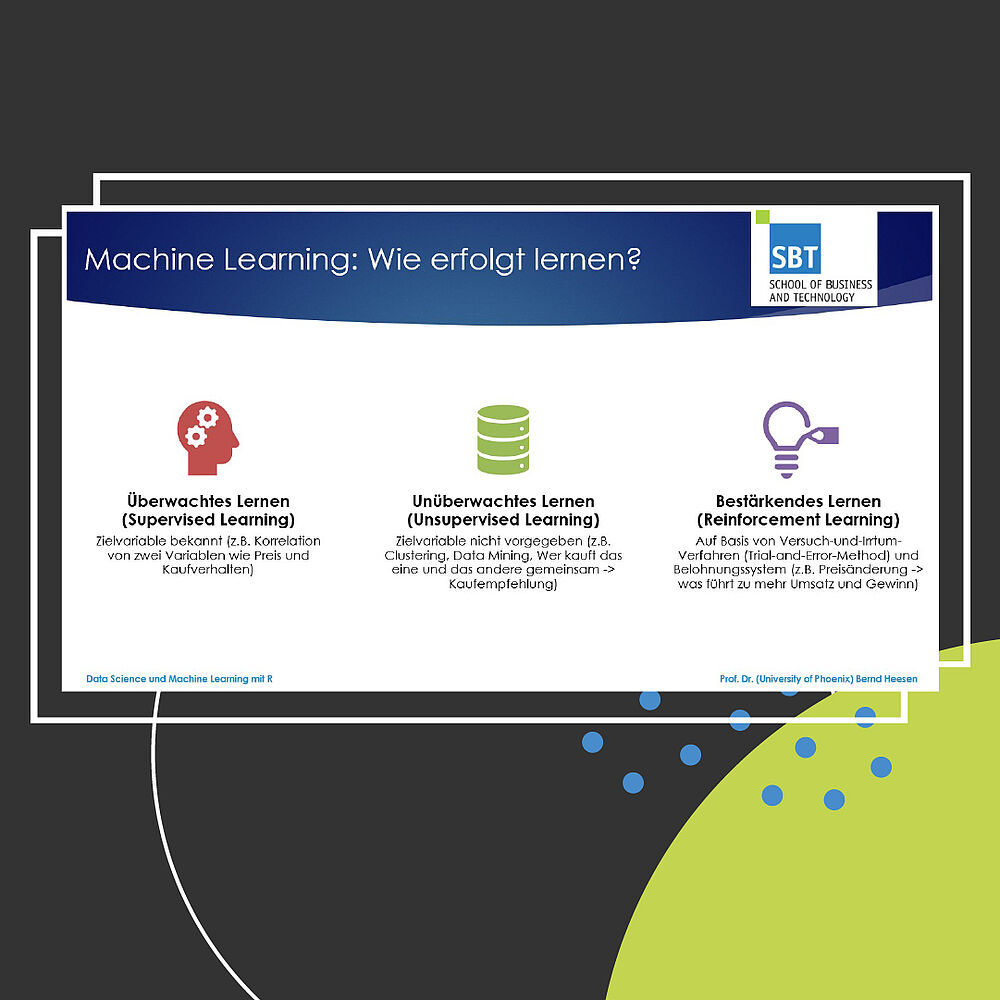 Machine Learning: Wie erfolgt lernen?

SBT
SCHOOL OF BUSINESS AND TECHNOLOGY

Überwachtes Lernen (Supervised Learning)
Zielvariable bekannt (z.B. Korrelation von zwei Variablen wie Preis und Kaufverhalten)

Unüberwachtes Lernen (Unsupervised Learning)
Zielvariable nicht vorgegeben (z.B. Clustering, Data Mining, Wer kauft das eine und das andere gemeinsam -> Kaufempfehlung)

Bestärkendes Lernen (Reinforcement Learning)
Auf Basis von Versuch-und-Irrtum-Verfahren (Trial-and-Error-Method) und Belohnungssystem (z.B. Preisänderung -> was führt zu mehr Umsatz und Gewinn)

Data Science und Machine Learning mit R

Prof. Dr. (University of Phoenix) Bernd Heesen